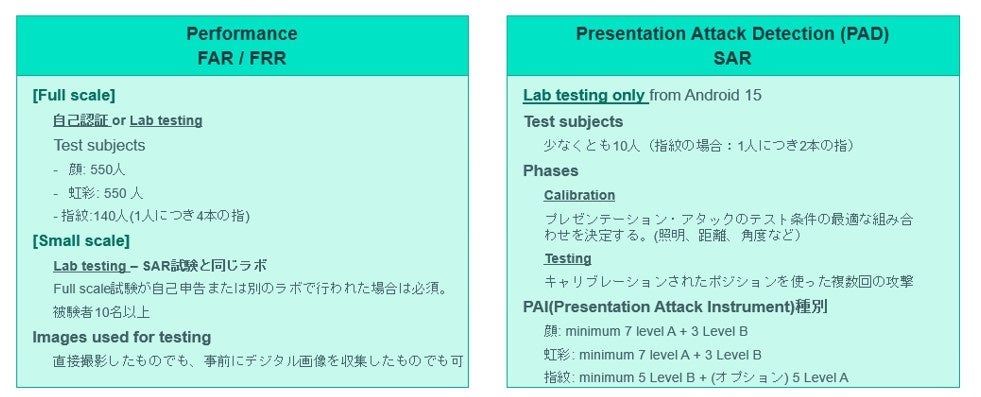 Performance
FAR / FRR

[Full scale]

自己認証 or Lab testing

Test subjects

- 顔: 550人

- 虹彩: 550 人

- 指紋:140人(1人につき4本の指)

[Small scale]

Lab testing – SAR試験と同じラボ

Full scale試験が自己申告または別のラボで行われた場合は必須。

被験者10名以上

Images used for testing

直接撮影したものでも、事前にデジタル画像を収集したものでも可

Presentation Attack Detection (PAD)
SAR

Lab testing only from Android 15

Test subjects

少なくとも10人（指紋の場合：1人につき2本の指）

Phases

Calibration

プレゼンテーション・アタックのテスト条件の最適な組み合わせを決定する。(照明、距離、角度など)

Testing

キャリブレーションされたポジションを使った複数回の攻撃

PAI(Presentation Attack Instrument)種別

顔: minimum 7 level A + 3 Level B

虹彩: minimum 7 level A + 3 Level B

指紋: minimum 5 Level B + (オプション) 5 Level A